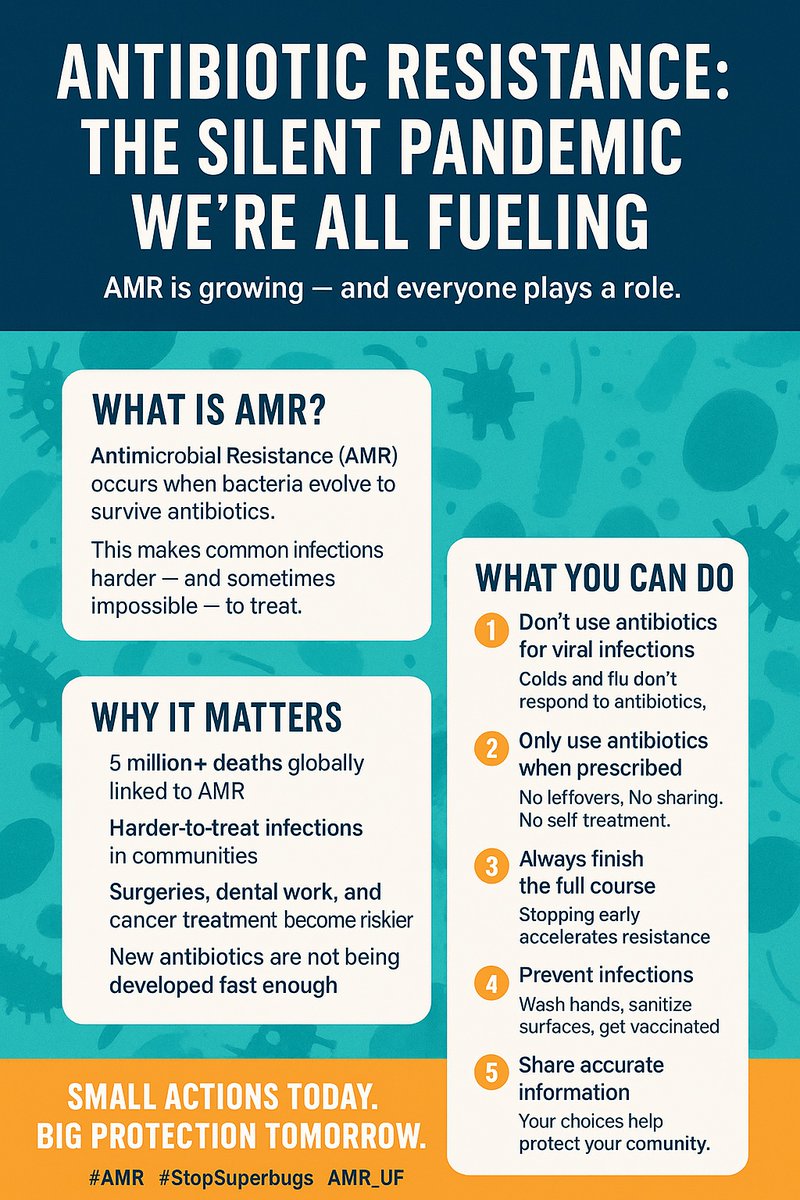 ANTIBIOTIC RESISTANCE: THE SILENT PANDEMIC WE'RE ALL FUELING

AMR is growing — and everyone plays a role.

WHAT IS AMR?

Antimicrobial Resistance (AMR) occurs when bacteria evolve to survive antibiotics.

This makes common infections harder — and sometimes impossible — to treat.

WHY IT MATTERS

5 million+ deaths globally linked to AMR

Harder-to-treat infections in communities

Surgeries, dental work, and cancer treatment become riskier

New antibiotics are not being developed fast enough

WHAT YOU CAN DO

1 Don't use antibiotics for viral infections
Colds and flu don't respond to antibiotics,

2 Only use antibiotics when prescribed
No leffovers, No sharing. No self treatment.

3 Always finish the full course
Stopping early accelerates resistance

4 Prevent infections
Wash hands, sanitize surfaces, get vaccinated

5 Share accurate information
Your choices help protect your comunity.

SMALL ACTIONS TODAY. BIG PROTECTION TOMORROW.

#AMR #StopSuperbugs AMR_UF